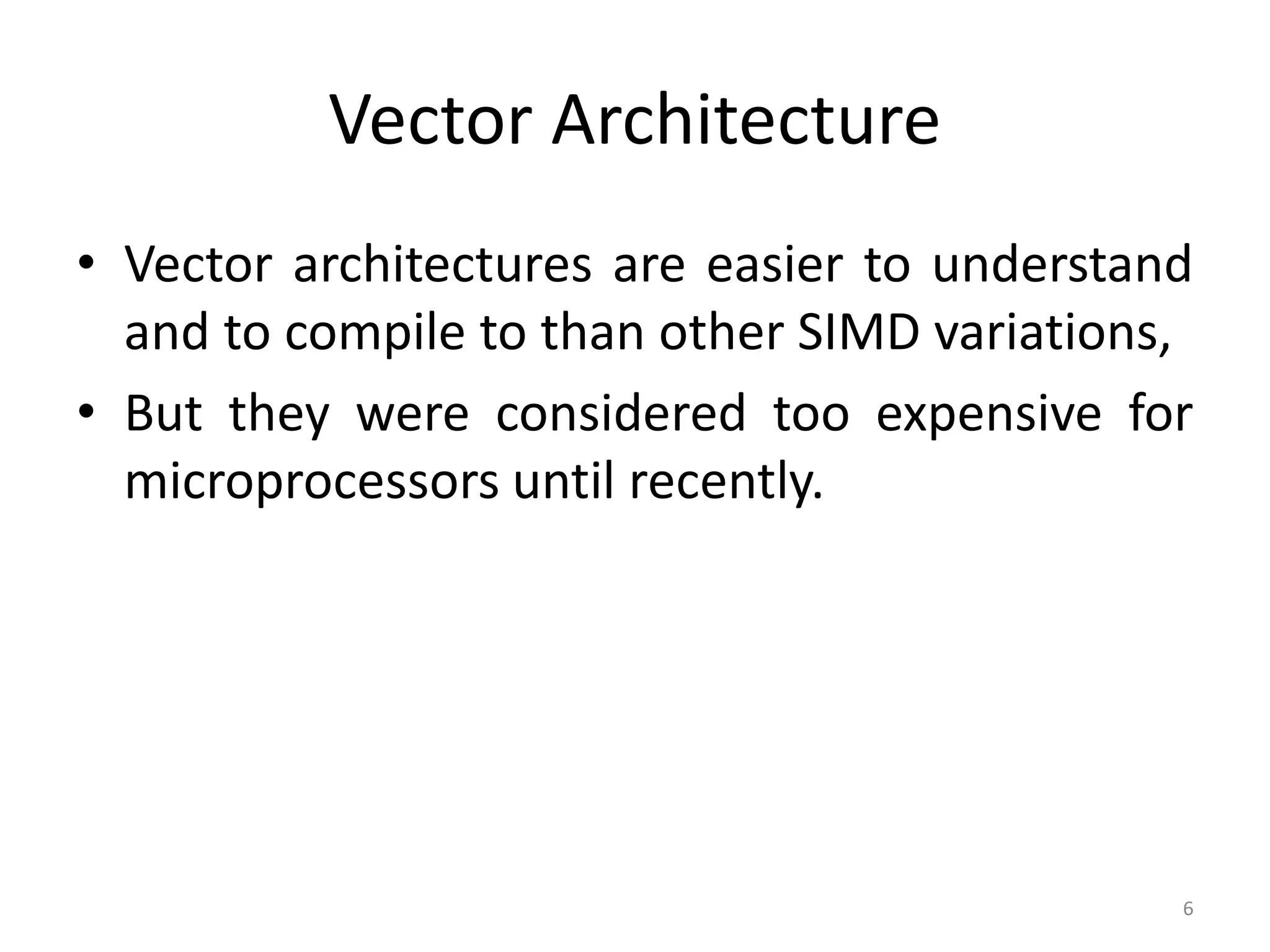 Vector Architecture

• Vector architectures are easier to understand and to compile to than other SIMD variations,

• But they were considered too expensive for microprocessors until recently.

6